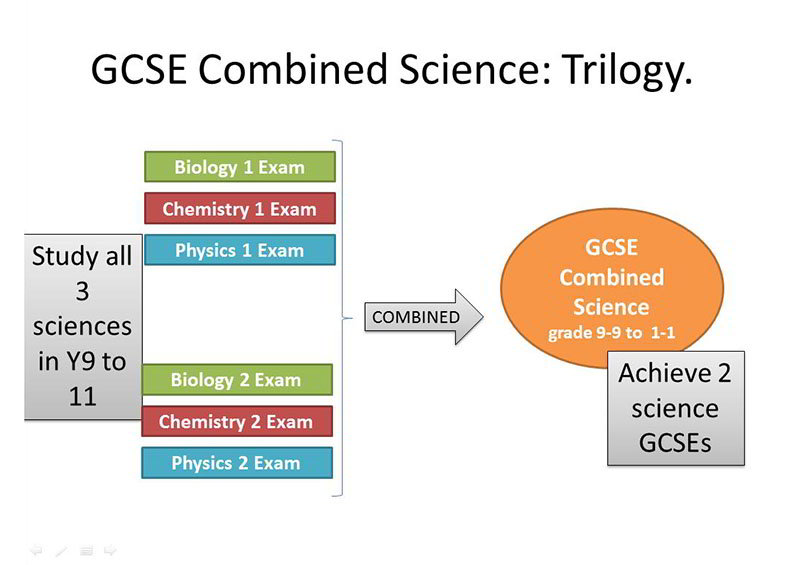 GCSE Combined Science: Trilogy.

Study all 3 sciences in Y9 to 11

Biology 1 Exam

Chemistry 1 Exam

Physics 1 Exam

Biology 2 Exam

Chemistry 2 Exam

Physics 2 Exam

COMBINED

GCSE Combined Science
grade 9-9 to 1-1

Achieve 2 science GCSEs